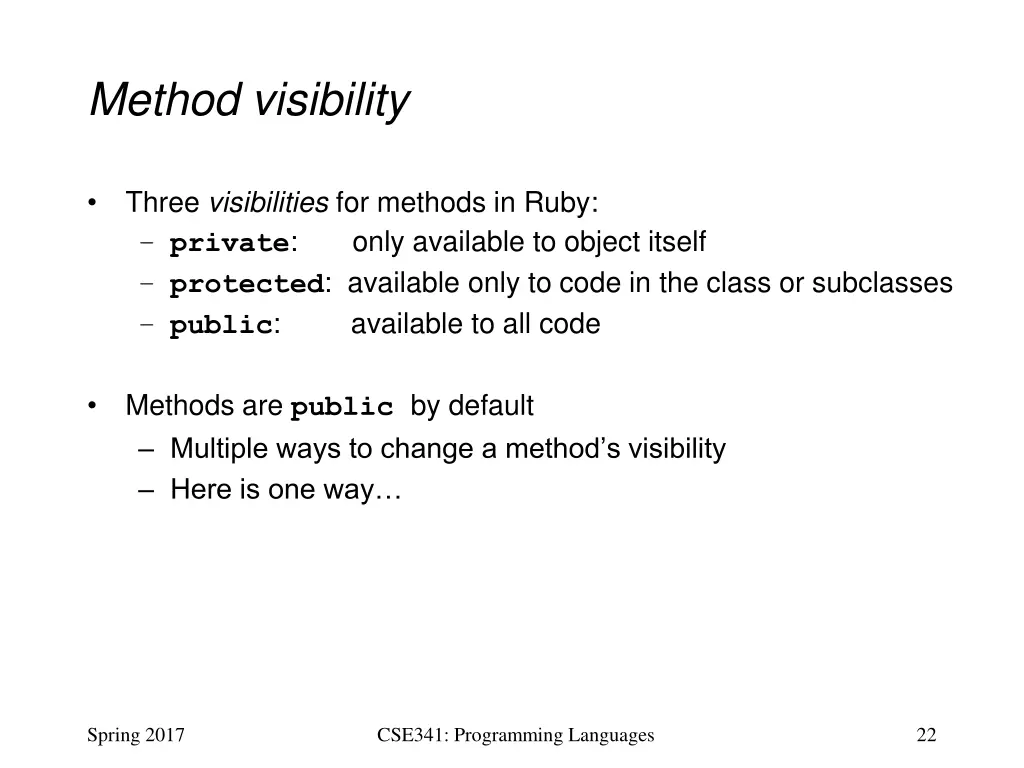 Method visibility

• Three visibilities for methods in Ruby:
  – private: only available to object itself
  – protected: available only to code in the class or subclasses
  – public: available to all code

• Methods are public by default
  – Multiple ways to change a method's visibility
  – Here is one way…

Spring 2017

CSE341: Programming Languages

22